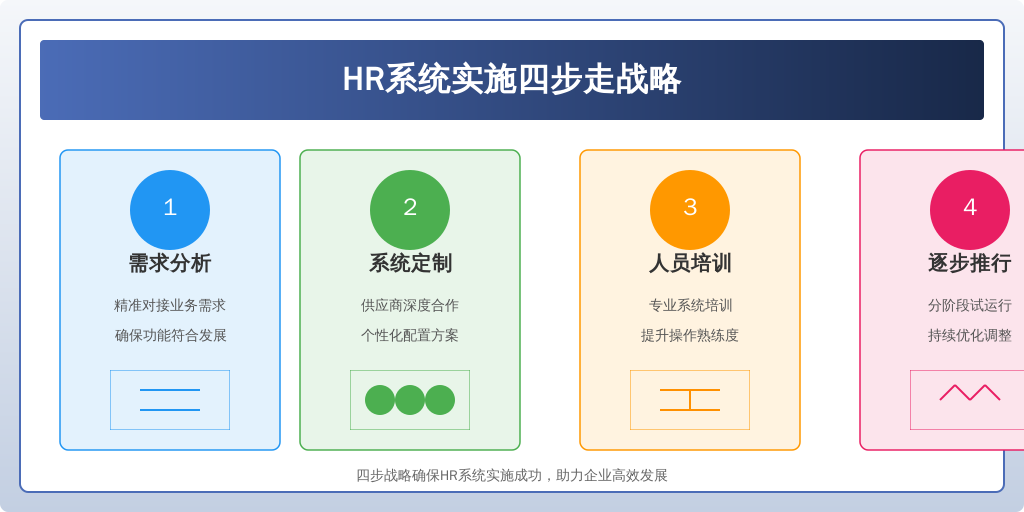 HR系统实施四步走战略

1
需求分析
精准对接业务需求
确保功能符合发展

2
系统定制
供应商深度合作
个性化配置方案

3
人员培训
专业系统培训
提升操作熟练度

4
逐步推行
分阶段试运行
持续优化调整

四步战略确保HR系统实施成功，助力企业高效发展